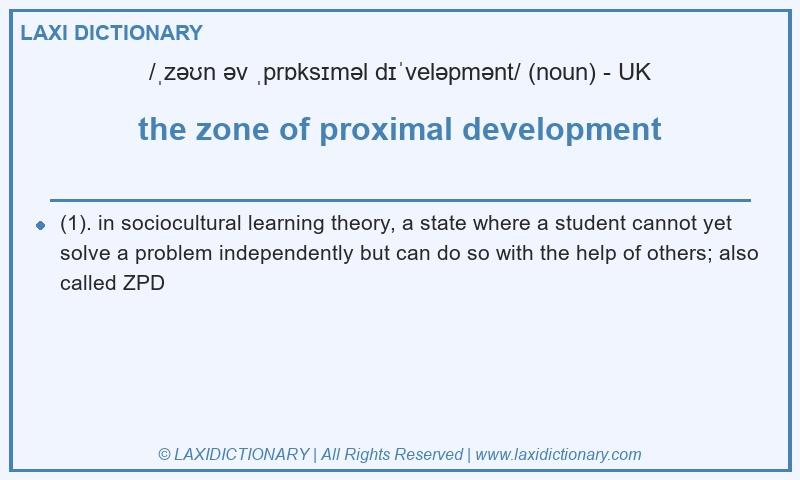 LAXI DICTIONARY

/ˌzəʊn əv ˌprɒksɪməl dɪˈveləpmənt/ (noun) - UK

the zone of proximal development

(1). in sociocultural learning theory, a state where a student cannot yet solve a problem independently but can do so with the help of others; also called ZPD

© LAXIDICTIONARY | All Rights Reserved | www.laxidictionary.com